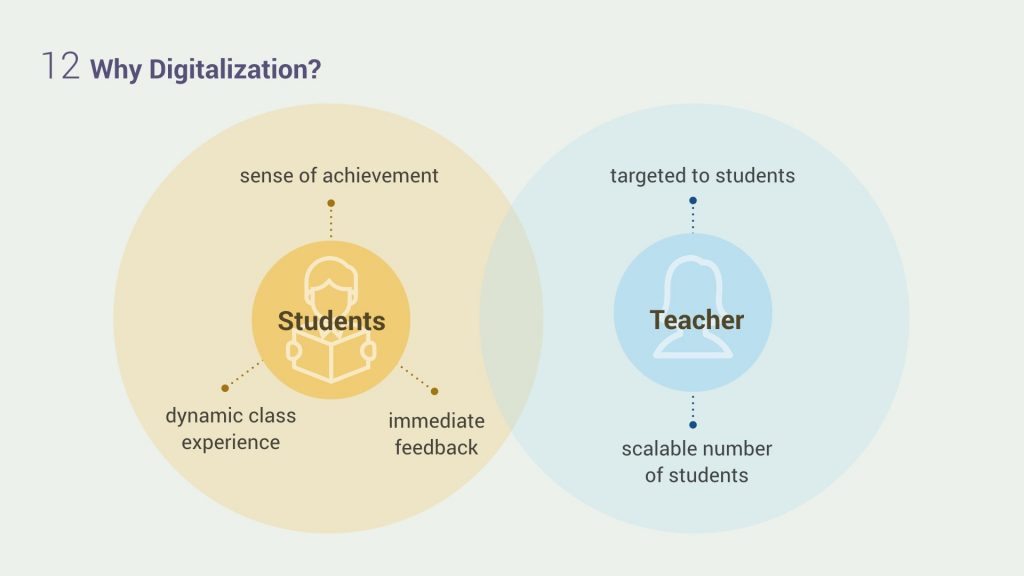 12 Why Digitalization?

sense of achievement

Students

dynamic class experience

immediate feedback

targeted to students

Teacher

scalable number of students